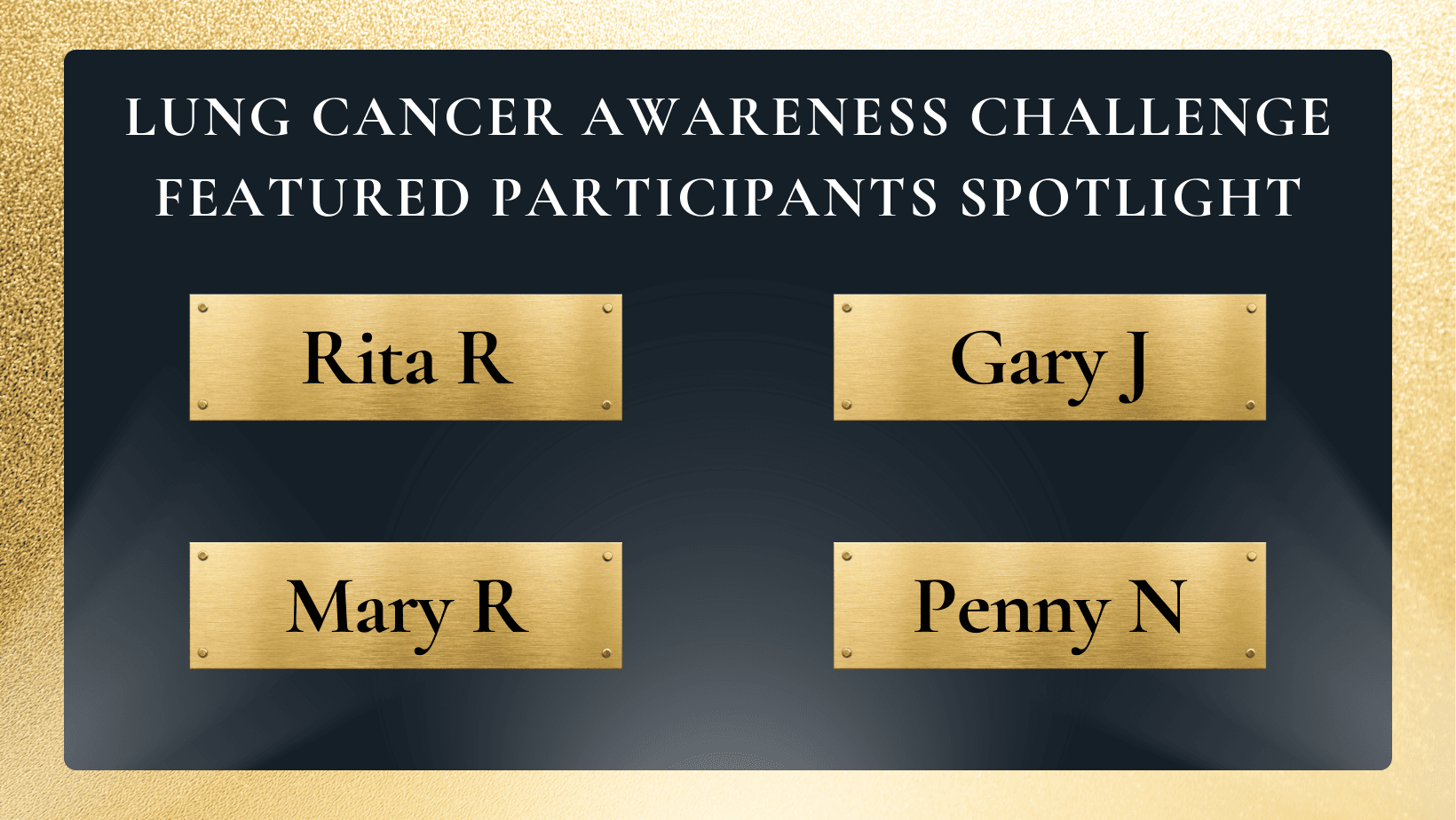 LUNG CANCER AWARENESS CHALLENGE
FEATURED PARTICIPANTS SPOTLIGHT

Rita R

Gary J

Mary R

Penny N